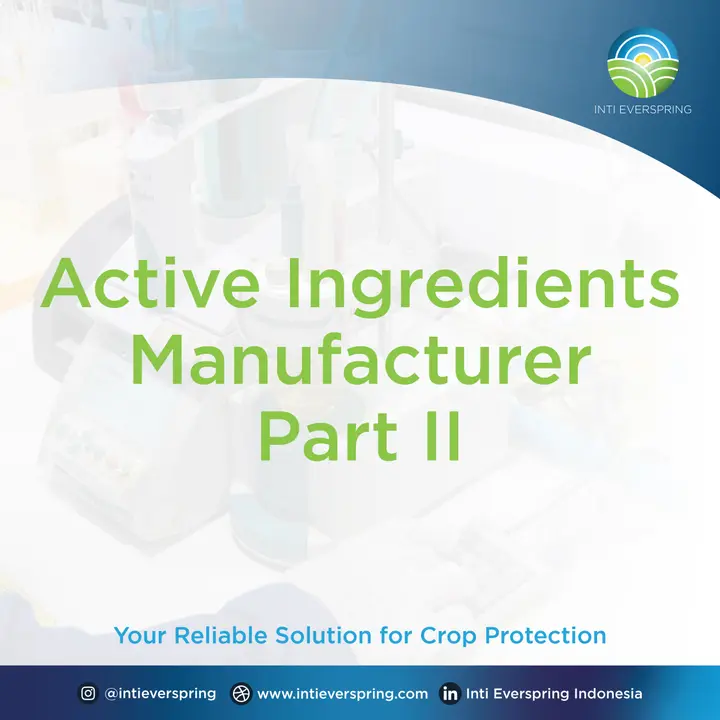 INTI EVERSPRING

Active Ingredients Manufacturer Part II

Your Reliable Solution for Crop Protection

@intieverspring www.intieverspring.com Inti Everspring Indonesia